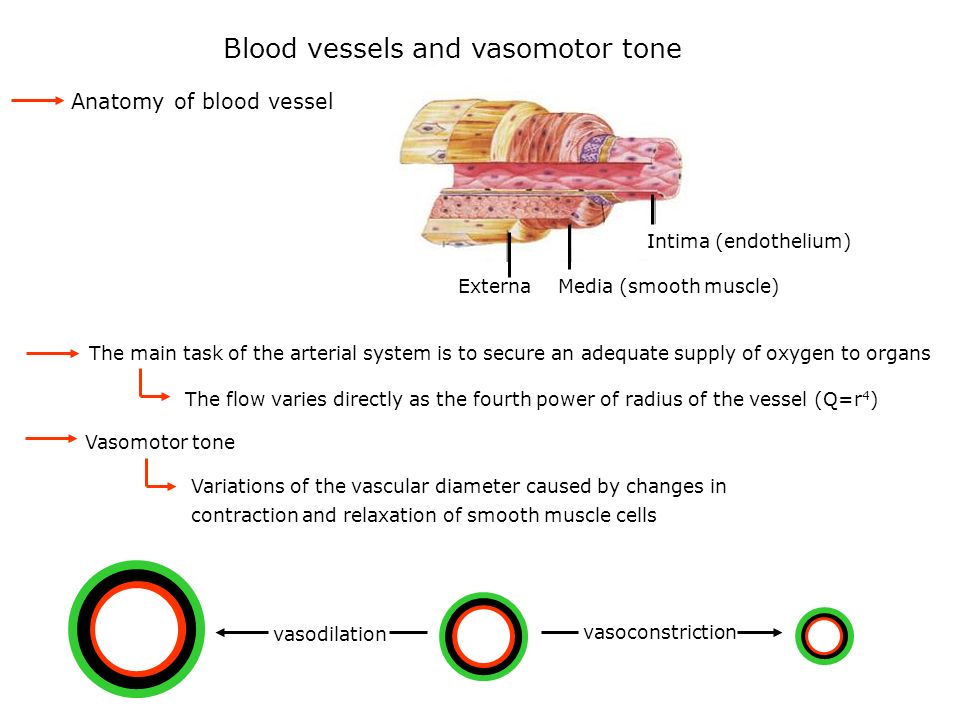 Blood vessels and vasomotor tone

Anatomy of blood vessel

Intima (endothelium)

Externa

Media (smooth muscle)

The main task of the arterial system is to secure an adequate supply of oxygen to organs

The flow varies directly as the fourth power of radius of the vessel ($Q=r^4$)

Vasomotor tone

Variations of the vascular diameter caused by changes in contraction and relaxation of smooth muscle cells

vasodilation

vasoconstriction